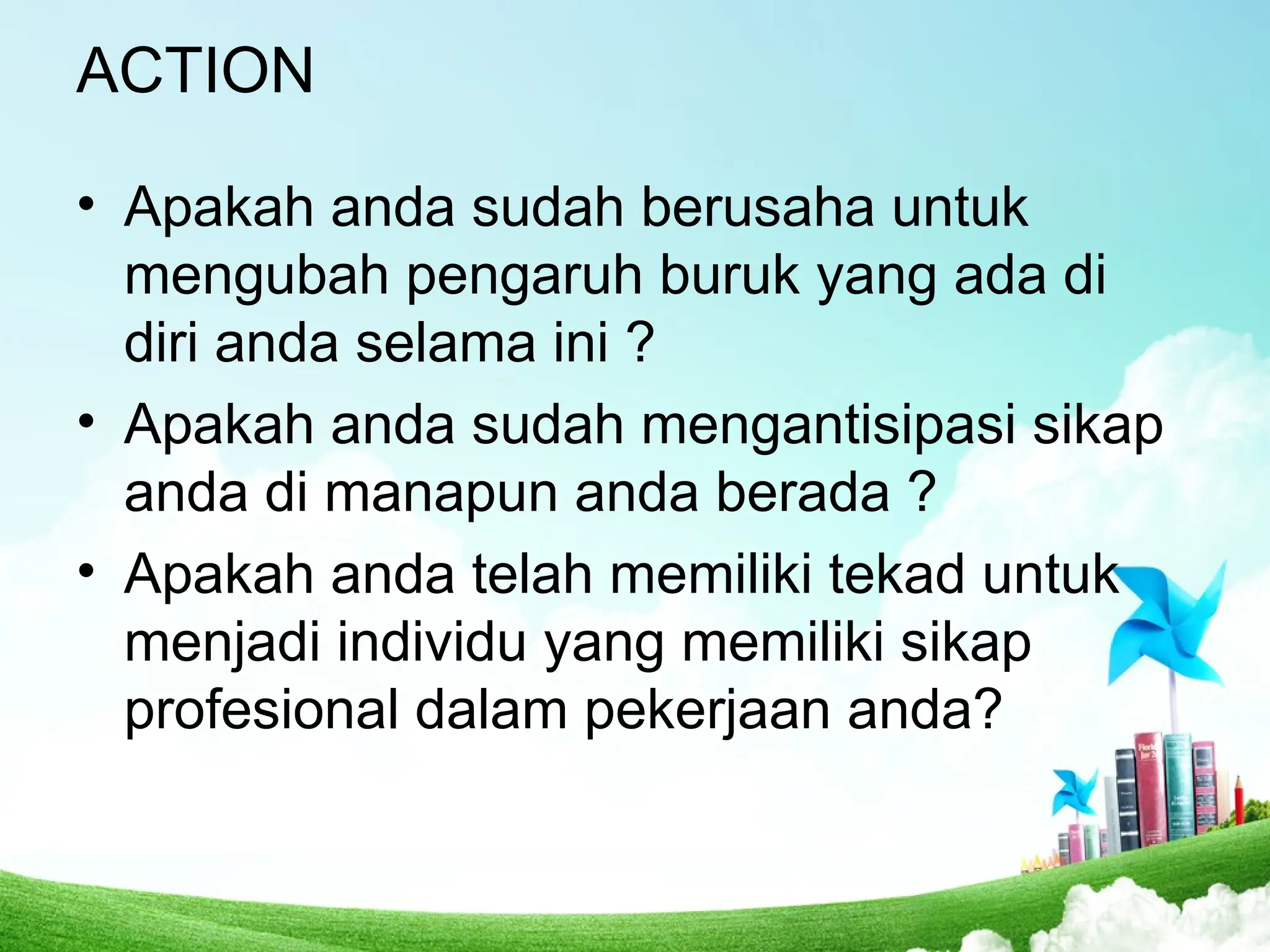 ACTION

• Apakah anda sudah berusaha untuk mengubah pengaruh buruk yang ada di diri anda selama ini ?
• Apakah anda sudah mengantisipasi sikap anda di manapun anda berada ?
• Apakah anda telah memiliki tekad untuk menjadi individu yang memiliki sikap profesional dalam pekerjaan anda?